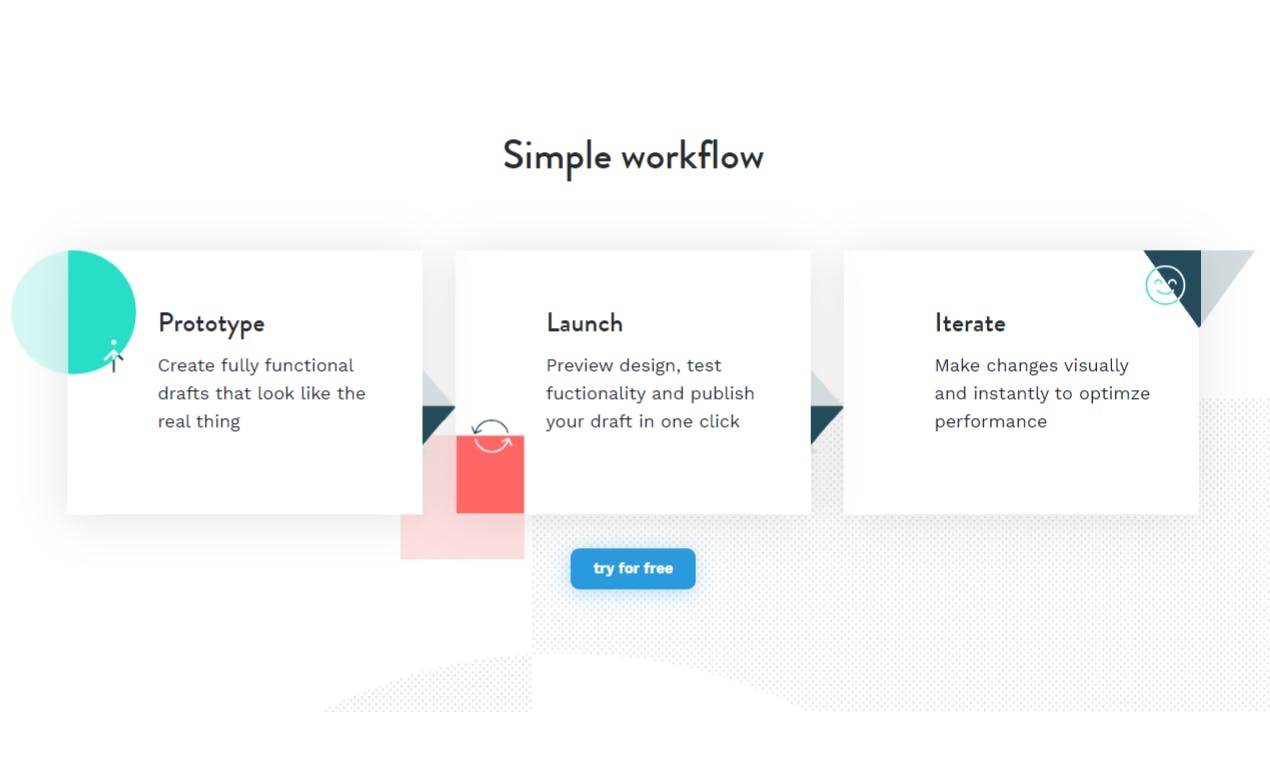 Simple workflow

Prototype

Create fully functional drafts that look like the real thing

Launch

Preview design, test fuctionality and publish your draft in one click

Iterate

Make changes visually and instantly to optimze performance

try for free